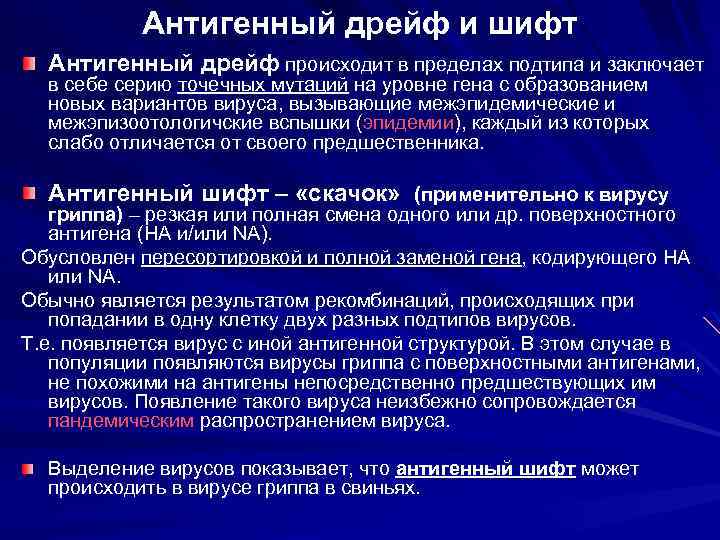 Антигенный дрейф и шифт

Антигенный дрейф происходит в пределах подтипа и заключает в себе серию точечных мутаций на уровне гена с образованием новых вариантов вируса, вызывающие межэпидемические и межэпизоотологичские вспышки (эпидемии), каждый из которых слабо отличается от своего предшественника.

Антигенный шифт – «скачок» (применительно к вирусу гриппа) – резкая или полная смена одного или др. поверхностного антигена (НА и/или NA).

Обусловлен пересортировкой и полной заменой гена, кодирующего НА или NA.

Обычно является результатом рекомбинаций, происходящих при попадании в одну клетку двух разных подтипов вирусов.

Т.е. появляется вирус с иной антигенной структурой. В этом случае в популяции появляются вирусы гриппа с поверхностными антигенами, не похожими на антигены непосредственно предшествующих им вирусов. Появление такого вируса неизбежно сопровождается пандемическим распространением вируса.

Выделение вирусов показывает, что антигенный шифт может происходить в вирусе гриппа в свиньях.